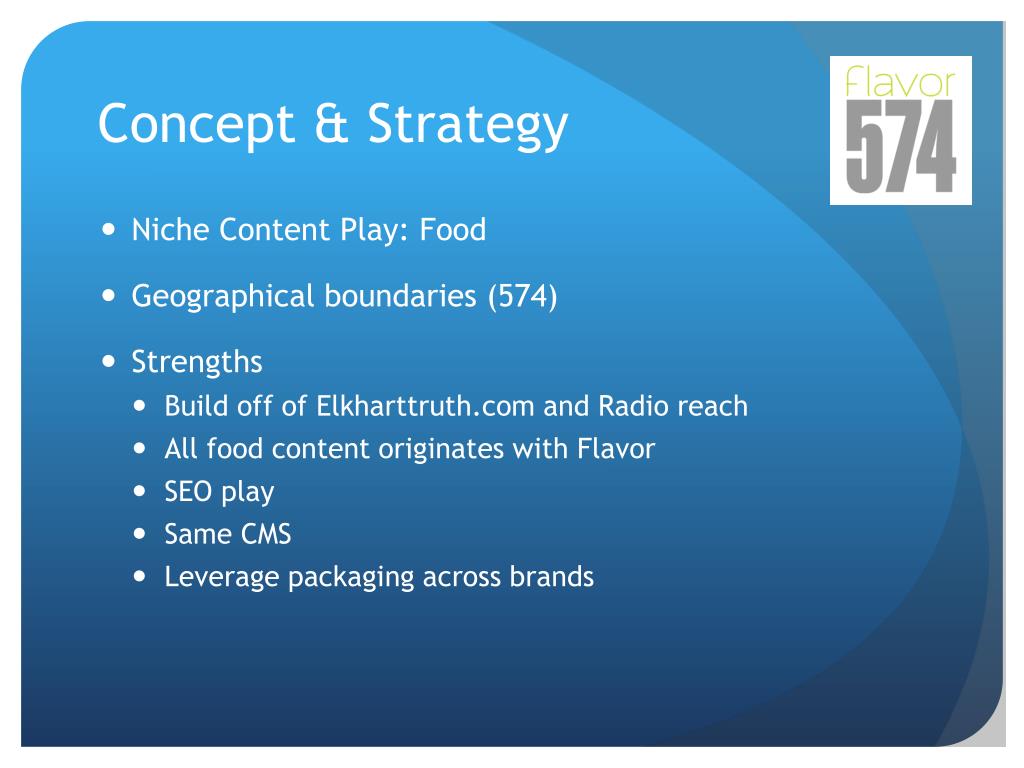 Concept & Strategy

flavor
574

- Niche Content Play: Food
- Geographical boundaries (574)
- Strengths
  - Build off of Elkharttruth.com and Radio reach
  - All food content originates with Flavor
  - SEO play
  - Same CMS
  - Leverage packaging across brands